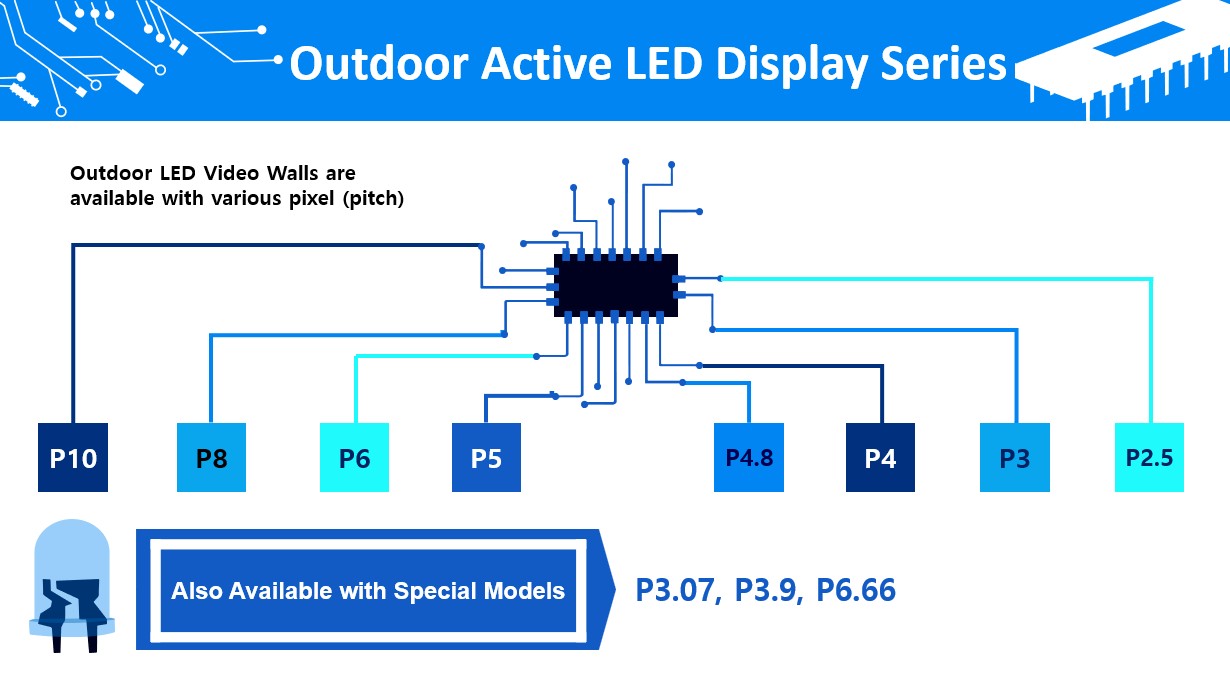 Outdoor Active LED Display Series

Outdoor LED Video Walls are available with various pixel (pitch)

P10

P8

P6

P5

P4.8

P4

P3

P2.5

Also Available with Special Models

P3.07, P3.9, P6.66